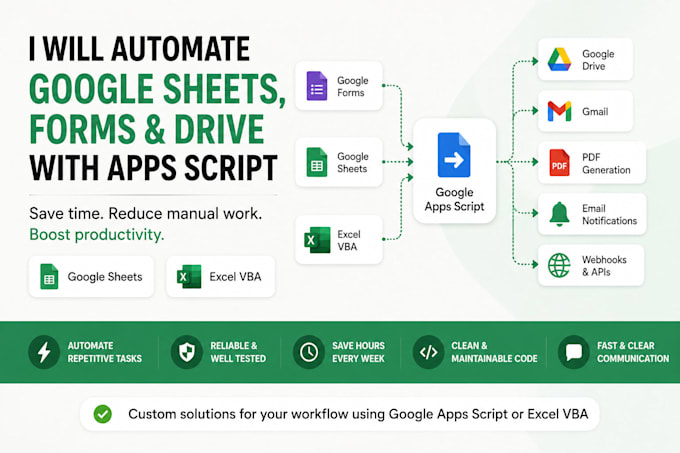 I WILL AUTOMATE
GOOGLE SHEETS, FORMS & DRIVE
WITH APPS SCRIPT

Save time. Reduce manual work.
Boost productivity.

Google Sheets
Excel VBA

Google Forms
Google Sheets
Excel VBA

Google Apps Script

Google Drive
Gmail
PDF
PDF Generation
Email Notifications
Webhooks & APIs

AUTOMATE REPETITIVE TASKS
RELIABLE & WELL TESTED
SAVE HOURS EVERY WEEK
CLEAN & MAINTAINABLE CODE
FAST & CLEAR COMMUNICATION

Custom solutions for your workflow using Google Apps Script or Excel VBA